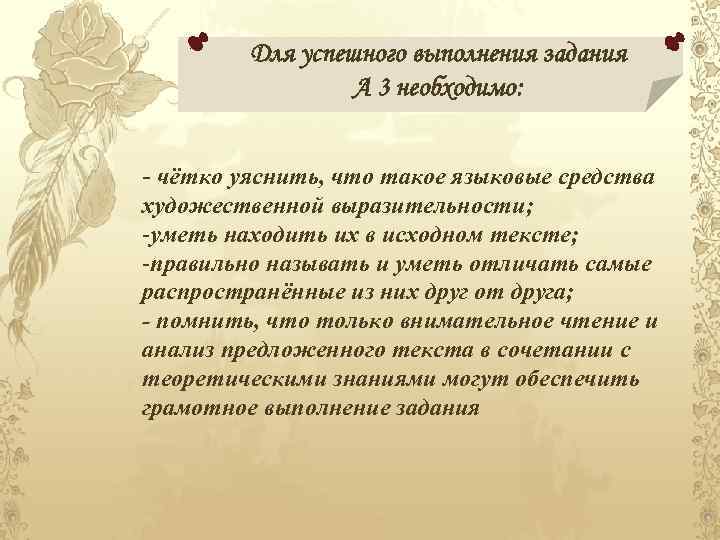 Для успешного выполнения задания А 3 необходимо:

- чётко уяснить, что такое языковые средства художественной выразительности;
-уметь находить их в исходном тексте;
-правильно называть и уметь отличать самые распространённые из них друг от друга;
- помнить, что только внимательное чтение и анализ предложенного текста в сочетании с теоретическими знаниями могут обеспечить грамотное выполнение задания